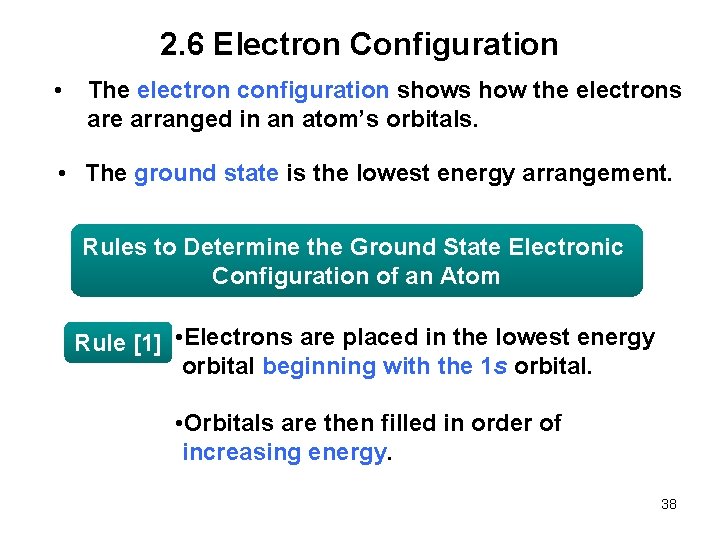 2.6 Electron Configuration

• The electron configuration shows how the electrons are arranged in an atom's orbitals.

• The ground state is the lowest energy arrangement.

Rules to Determine the Ground State Electronic Configuration of an Atom

Rule [1]

•Electrons are placed in the lowest energy orbital beginning with the 1s orbital.

•Orbitals are then filled in order of increasing energy.

38